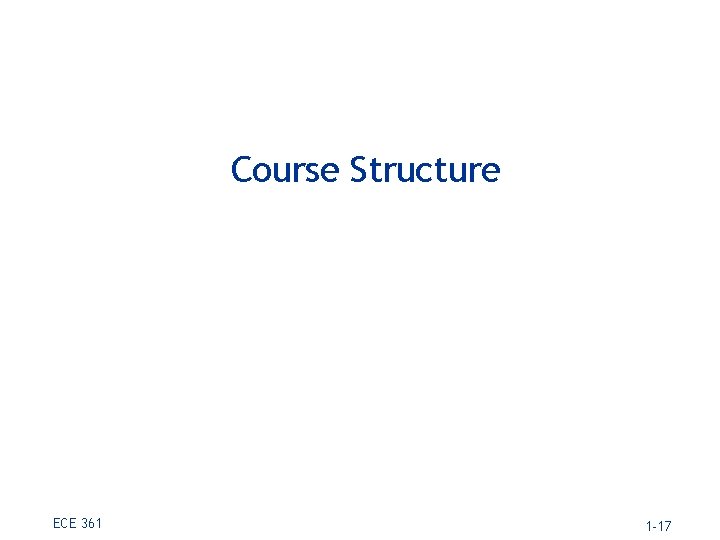 Course Structure

ECE 361

1-17